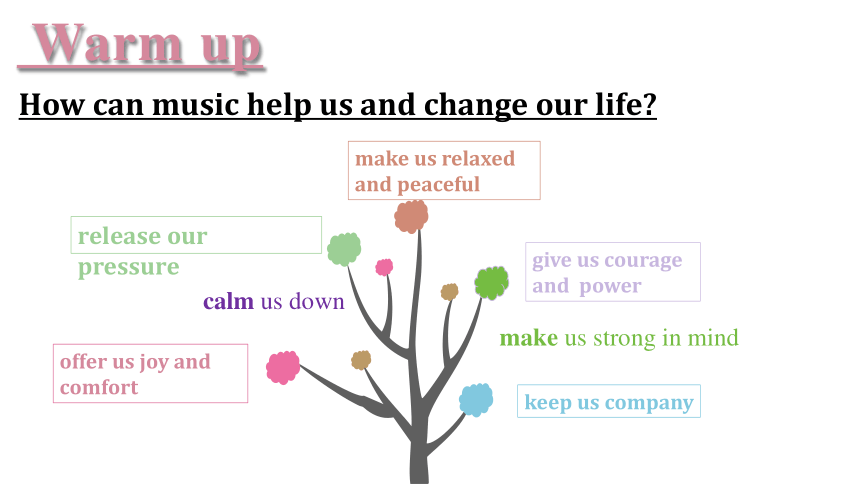 Warm up

How can music help us and change our life?

make us relaxed and peaceful

release our pressure

give us courage and power

calm us down

make us strong in mind

offer us joy and comfort

keep us company